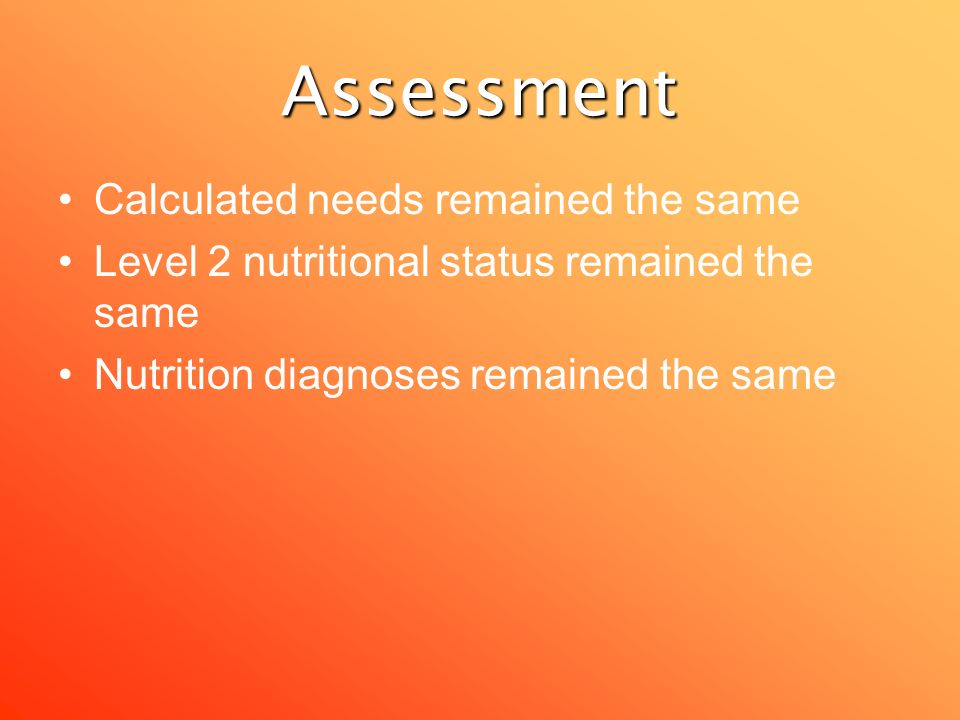 Assessment

• Calculated needs remained the same
• Level 2 nutritional status remained the same
• Nutrition diagnoses remained the same